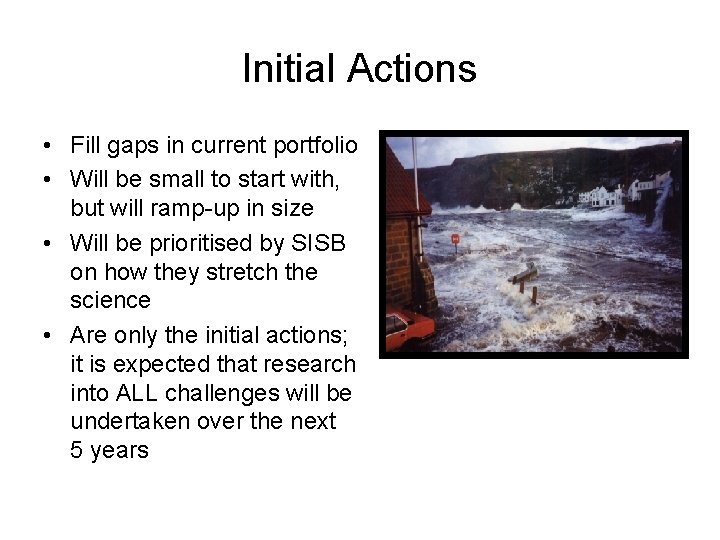 Initial Actions

• Fill gaps in current portfolio
• Will be small to start with, but will ramp-up in size
• Will be prioritised by SISB on how they stretch the science
• Are only the initial actions; it is expected that research into ALL challenges will be undertaken over the next 5 years